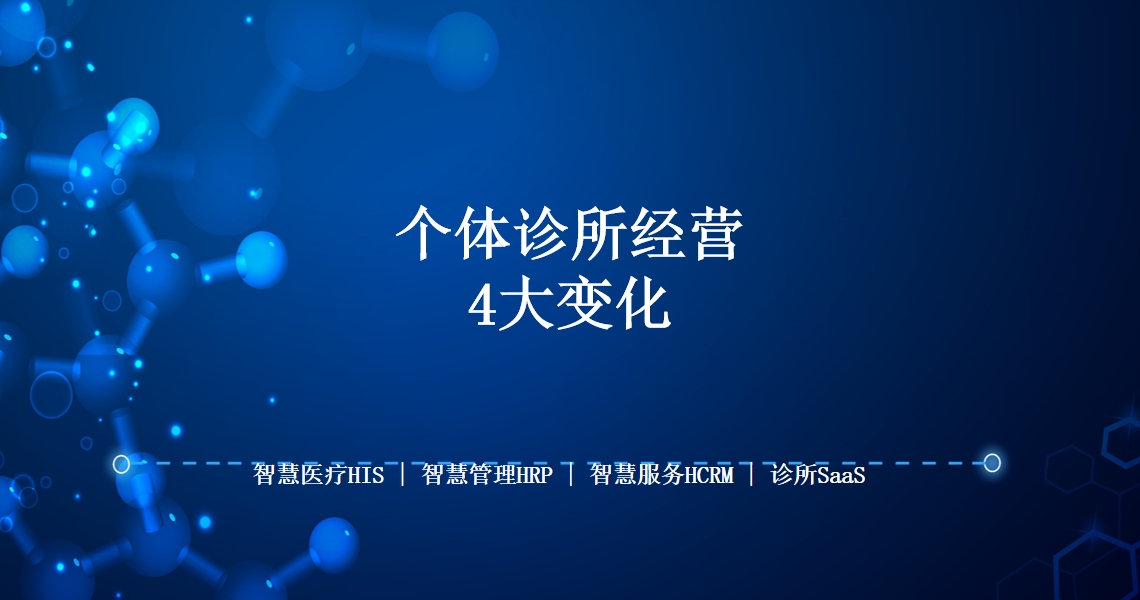 个体诊所经营
4大变化

智慧医疗HIS | 智慧管理HRP | 智慧服务HCRM | 诊所SaaS